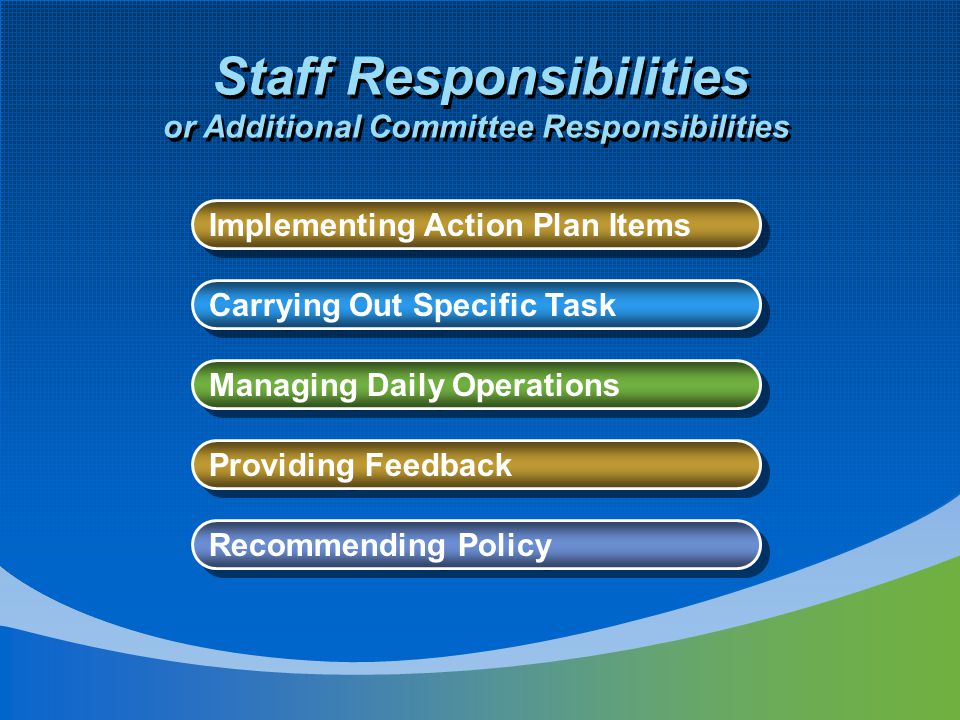 Staff Responsibilities
or Additional Committee Responsibilities

Implementing Action Plan Items

Carrying Out Specific Task

Managing Daily Operations

Providing Feedback

Recommending Policy